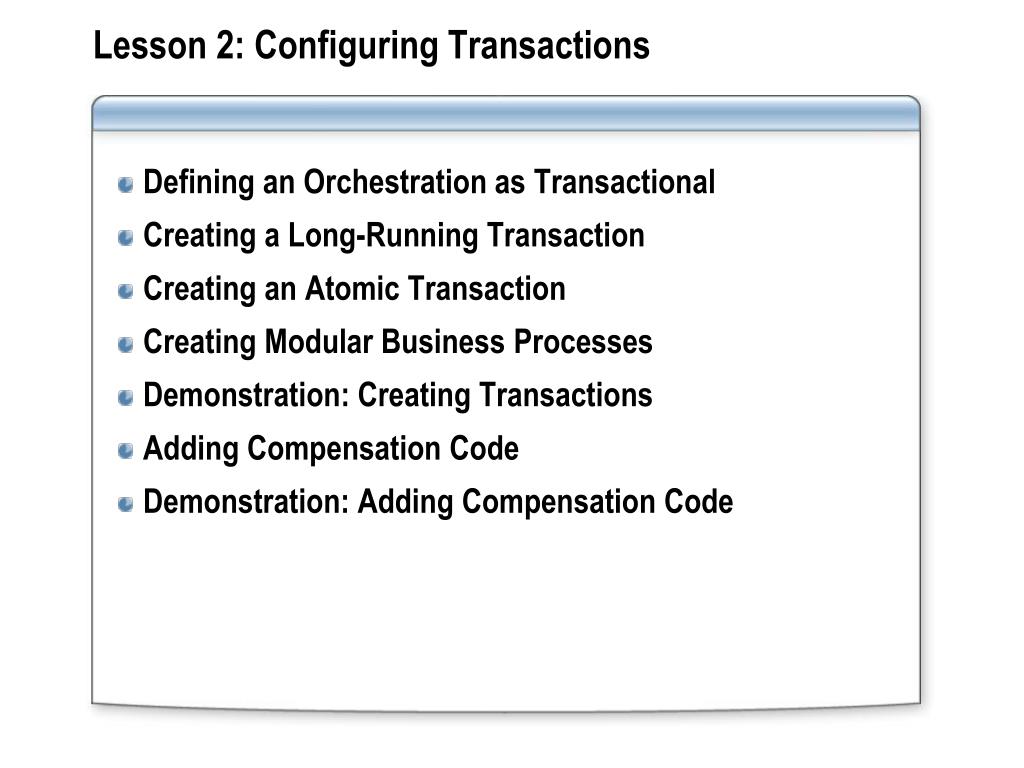 Lesson 2: Configuring Transactions

Defining an Orchestration as Transactional
Creating a Long-Running Transaction
Creating an Atomic Transaction
Creating Modular Business Processes
Demonstration: Creating Transactions
Adding Compensation Code
Demonstration: Adding Compensation Code